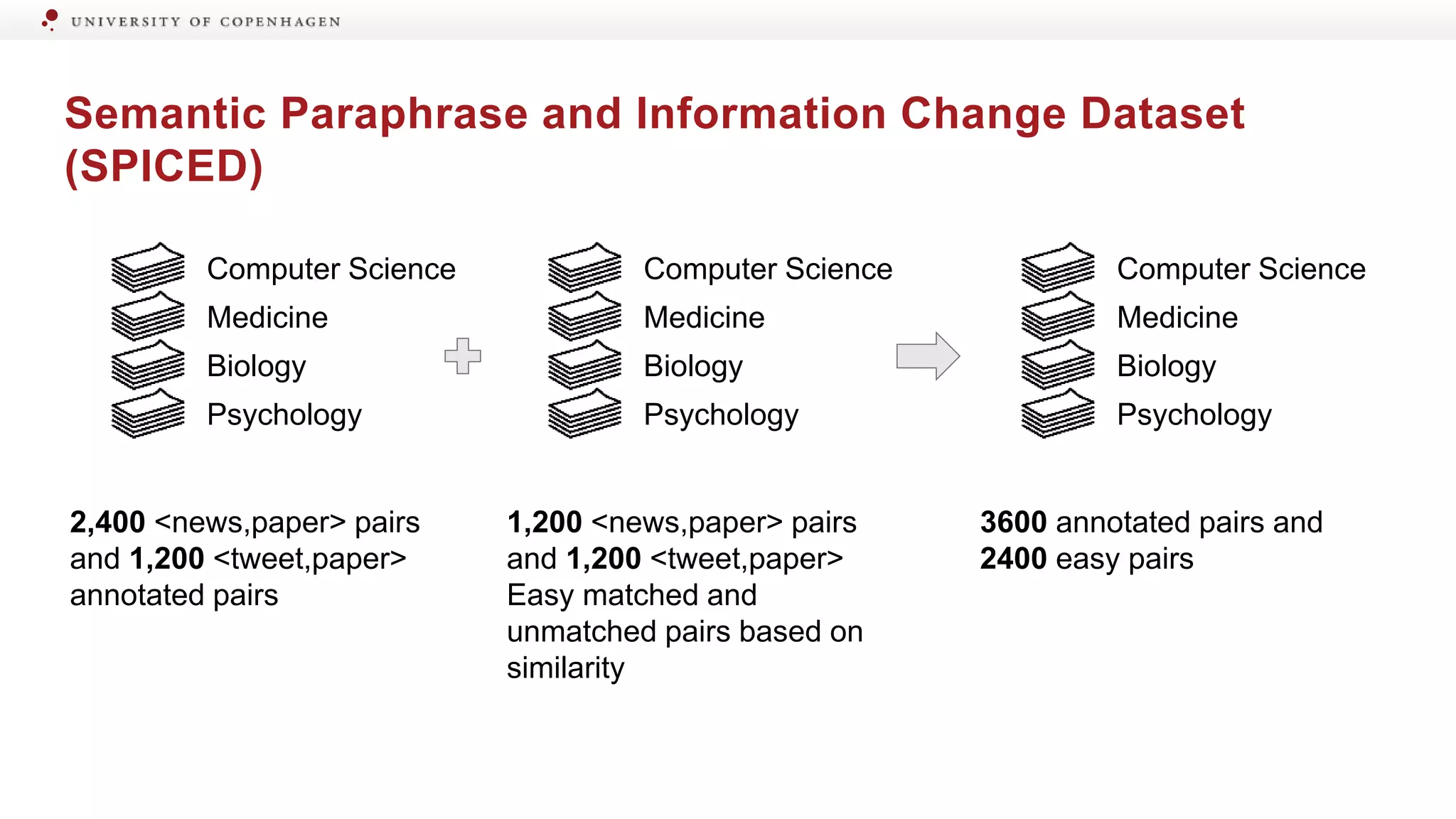 UNIVERSITY OF COPENHAGEN

Semantic Paraphrase and Information Change Dataset (SPICED)

Computer Science
Medicine
Biology
Psychology

2,400 <news,paper> pairs and 1,200 <tweet,paper> annotated pairs

Computer Science
Medicine
Biology
Psychology

1,200 <news,paper> pairs and 1,200 <tweet,paper>
Easy matched and unmatched pairs based on similarity

Computer Science
Medicine
Biology
Psychology

3600 annotated pairs and 2400 easy pairs